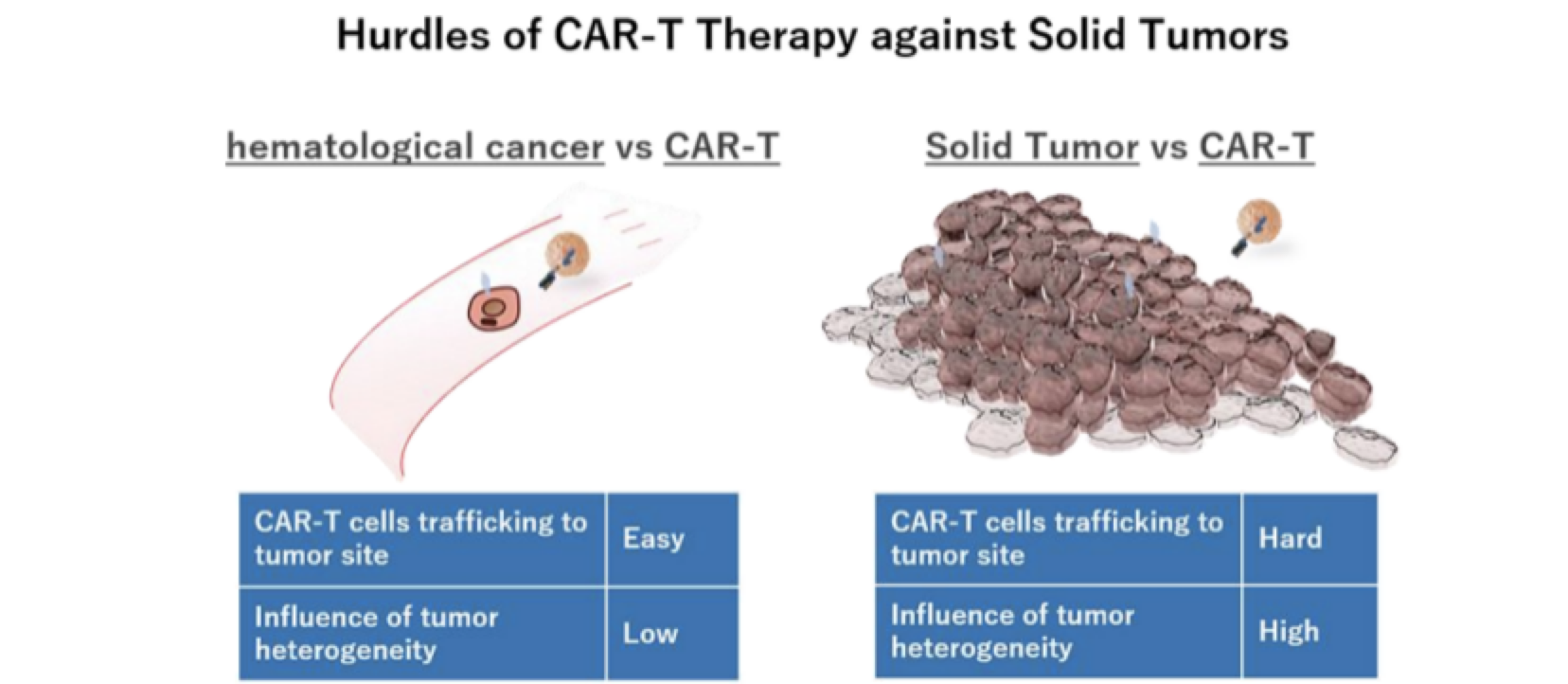 Hurdles of CAR-T Therapy against Solid Tumors

hematological cancer vs CAR-T

| CAR-T cells trafficking to tumor site | Easy |
|---|---|
| Influence of tumor heterogeneity | Low |

Solid Tumor vs CAR-T

| CAR-T cells trafficking to tumor site | Hard |
|---|---|
| Influence of tumor heterogeneity | High |